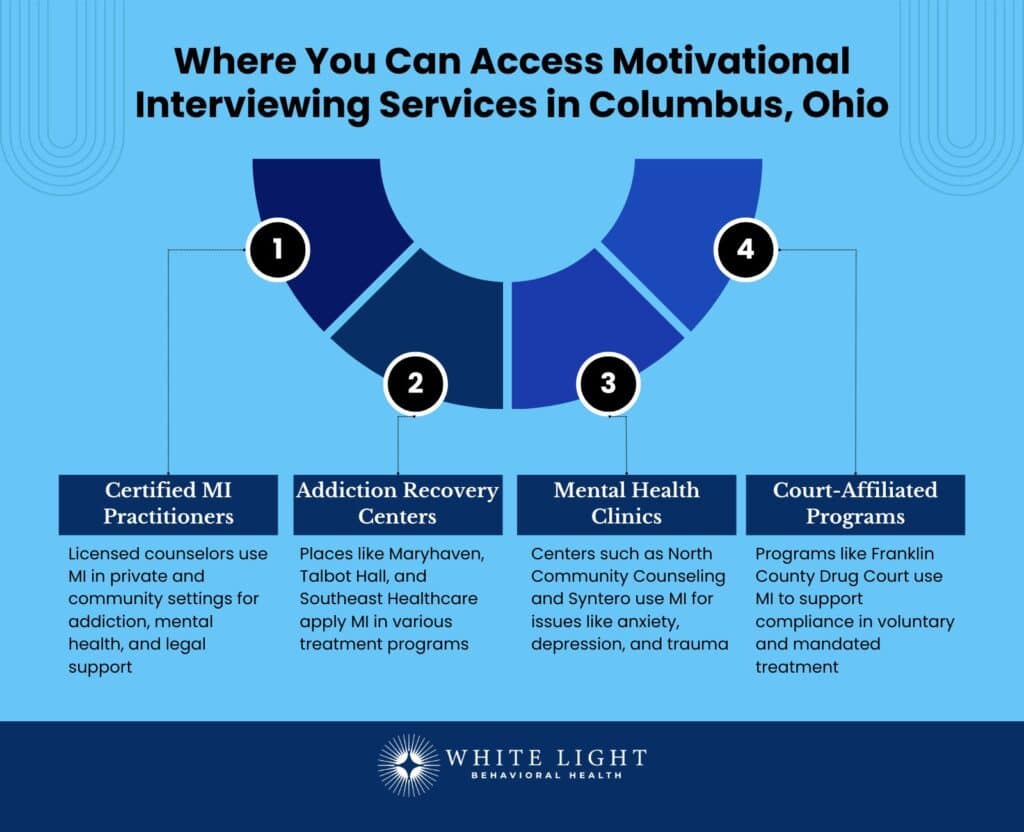 Where You Can Access Motivational Interviewing Services in Columbus, Ohio

1

2

3

4

Certified MI Practitioners

Licensed counselors use MI in private and community settings for addiction, mental health, and legal support

Addiction Recovery Centers

Places like Maryhaven, Talbot Hall, and Southeast Healthcare apply MI in various treatment programs

Mental Health Clinics

Centers such as North Community Counseling and Syntero use MI for issues like anxiety, depression, and trauma

Court-Affiliated Programs

Programs like Franklin County Drug Court use MI to support compliance in voluntary and mandated treatment

WHITE LIGHT
BEHAVIORAL HEALTH